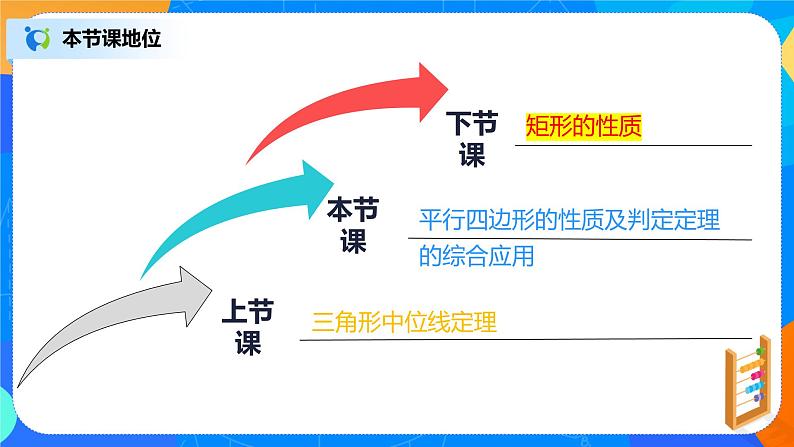 本节课地位

下节课

矩形的性质

本节课

平行四边形的性质及判定定理的综合应用

上节课

三角形中位线定理